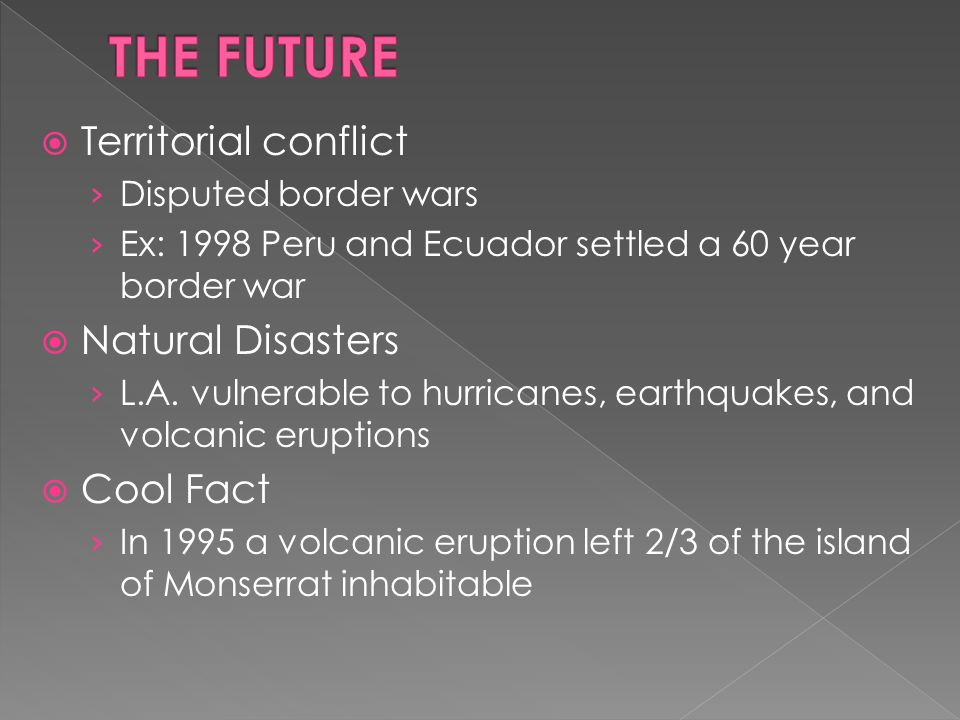 THE FUTURE

Territorial conflict

› Disputed border wars

› Ex: 1998 Peru and Ecuador settled a 60 year border war

Natural Disasters

› L.A. vulnerable to hurricanes, earthquakes, and volcanic eruptions

Cool Fact

› In 1995 a volcanic eruption left 2/3 of the island of Monserrat inhabitable